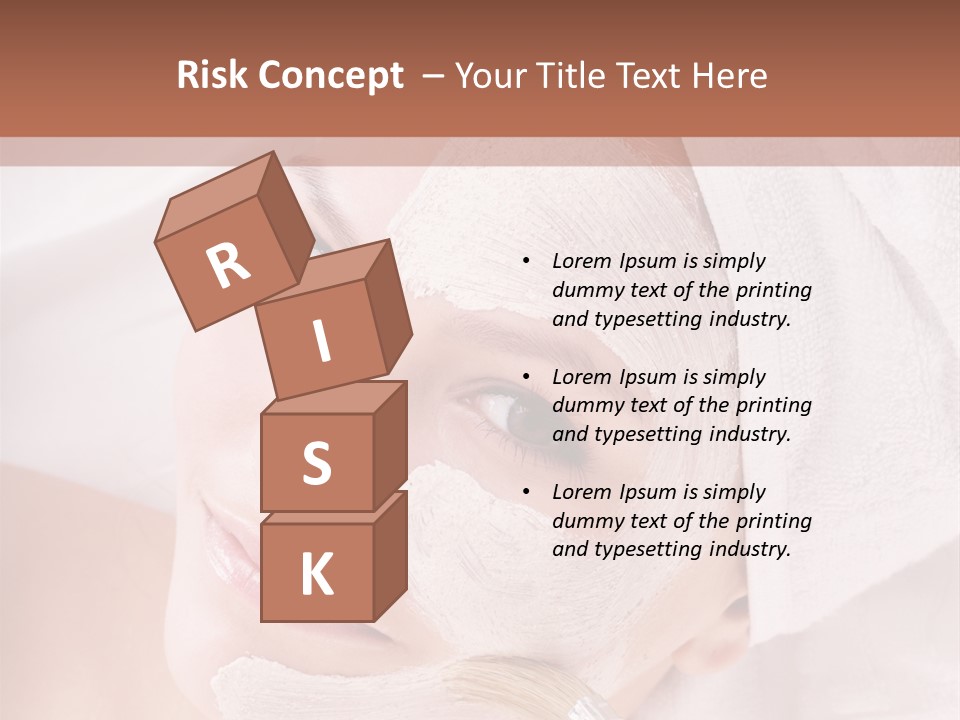 Risk Concept – Your Title Text Here

R

I

S

K

• Lorem Ipsum is simply dummy text of the printing and typesetting industry.

• Lorem Ipsum is simply dummy text of the printing and typesetting industry.

• Lorem Ipsum is simply dummy text of the printing and typesetting industry.